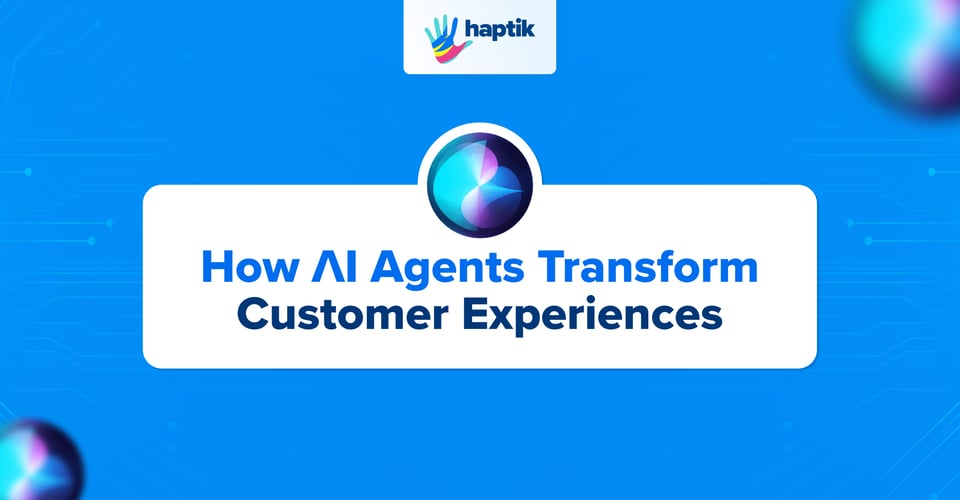 haptik

How AI Agents Transform Customer Experiences